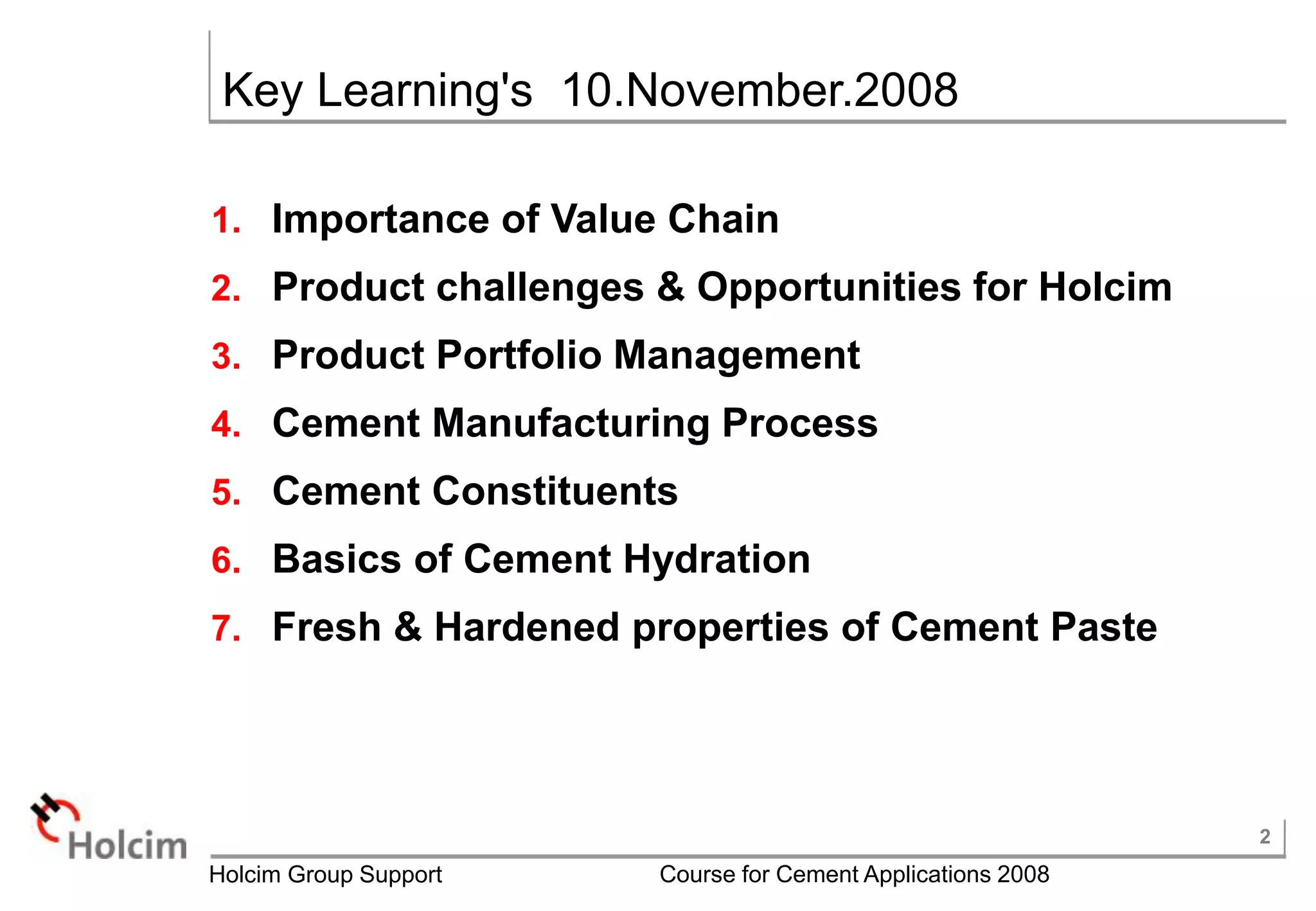 Key Learning's 10.November.2008

1. Importance of Value Chain
2. Product challenges & Opportunities for Holcim
3. Product Portfolio Management
4. Cement Manufacturing Process
5. Cement Constituents
6. Basics of Cement Hydration
7. Fresh & Hardened properties of Cement Paste

Holcim

2

Holcim Group Support Course for Cement Applications 2008